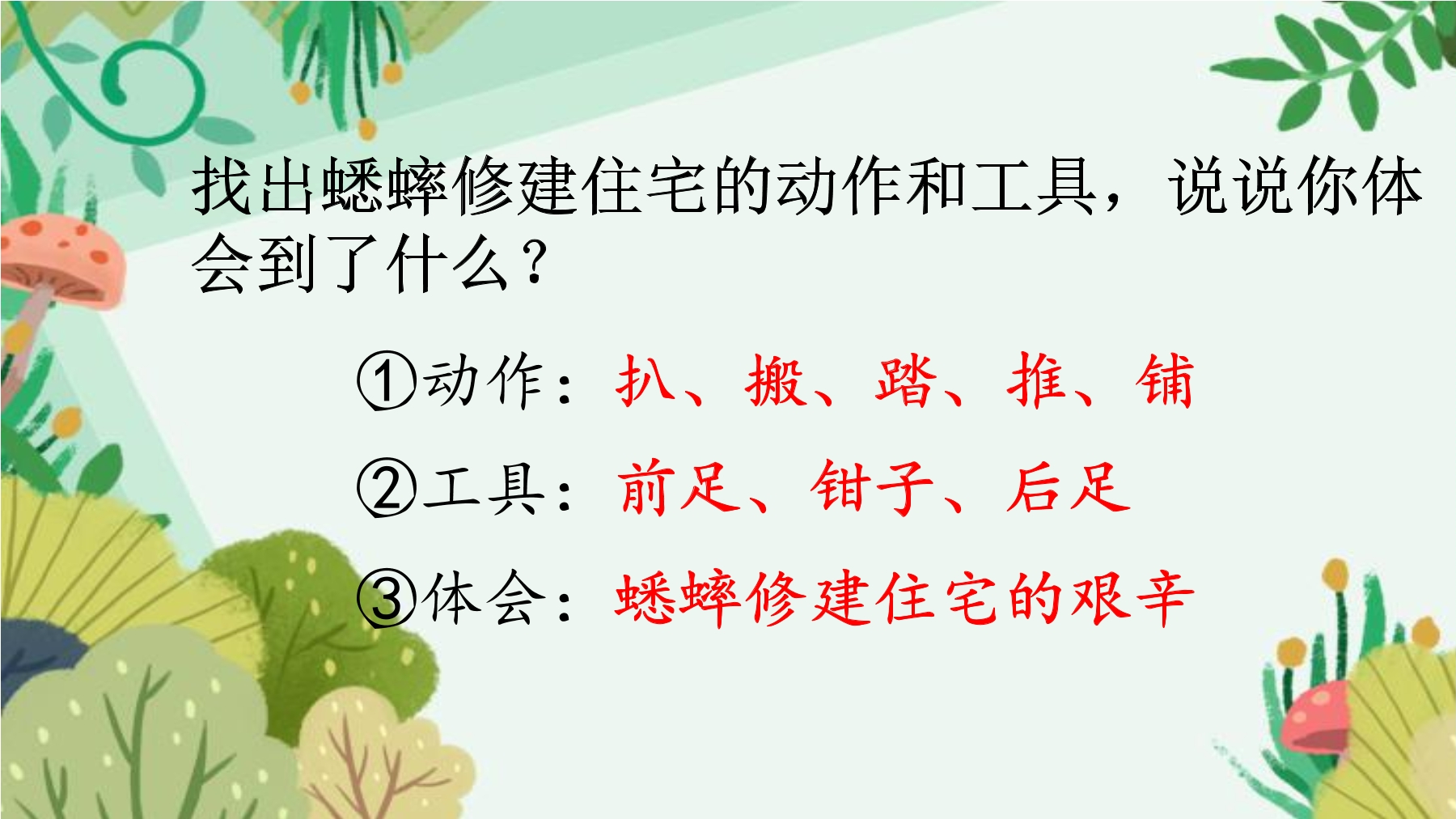 找出蟋蟀修建住宅的动作和工具，说说你体会到了什么？

①动作：扒、搬、踏、推、铺

②工具：前足、钳子、后足

③体会：蟋蟀修建住宅的艰辛